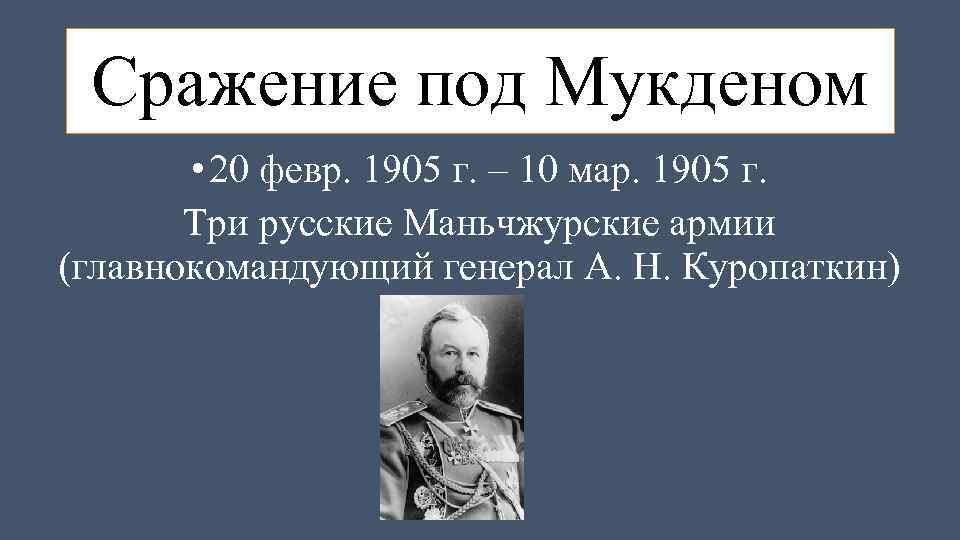 Сражение под Мукденом

• 20 февр. 1905 г. – 10 мар. 1905 г.

Три русские Маньчжурские армии (главнокомандующий генерал А. Н. Куропаткин)